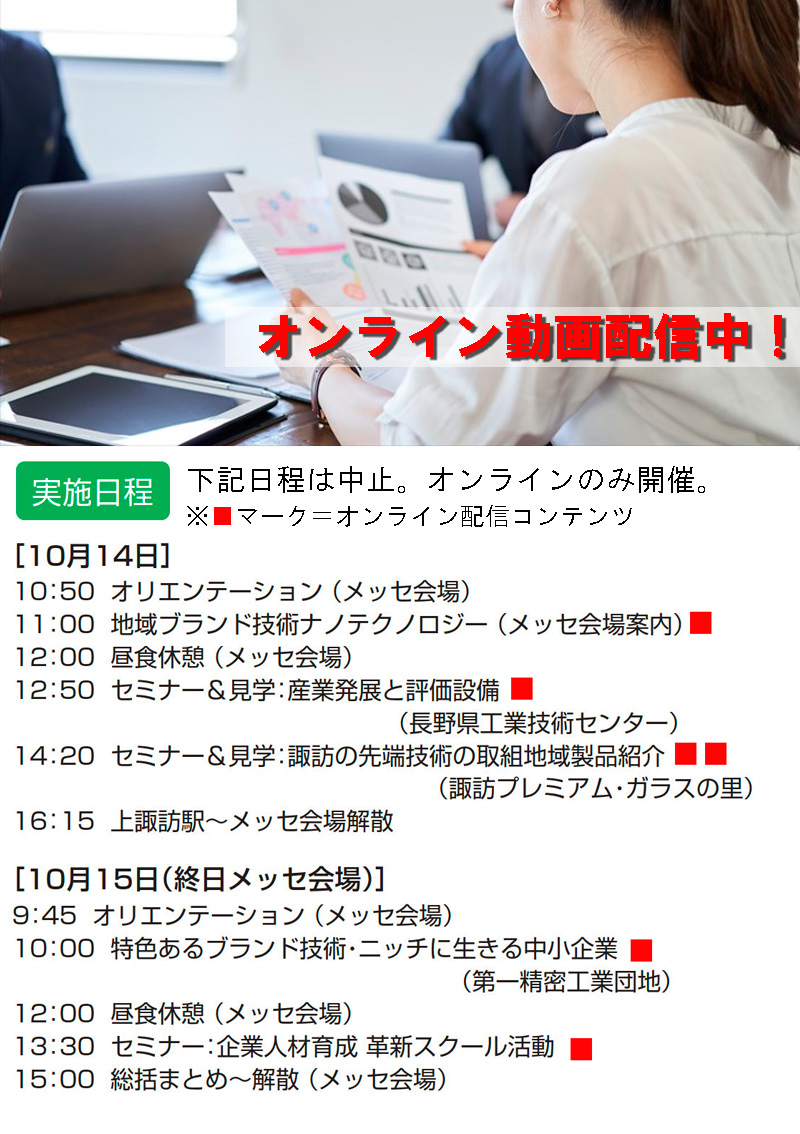 オンライン動画配信中！

実施日程

下記日程は中止。オンラインのみ開催。
※■マーク＝オンライン配信コンテンツ

［10月14日］
10:50 オリエンテーション（メッセ会場）
11:00 地域ブランド技術ナノテクノロジー（メッセ会場案内）■
12:00 昼食休憩（メッセ会場）
12:50 セミナー＆見学：産業発展と評価設備 ■
（長野県工業技術センター）
14:20 セミナー＆見学：諏訪の先端技術の取組地域製品紹介 ■ ■
（諏訪プレミアム・ガラスの里）
16:15 上諏訪駅～メッセ会場解散

［10月15日（終日メッセ会場）］
9:45 オリエンテーション（メッセ会場）
10:00 特色あるブランド技術・ニッチに生きる中小企業 ■
（第一精密工業団地）
12:00 昼食休憩（メッセ会場）
13:30 セミナー：企業人材育成 革新スクール活動 ■
15:00 総括まとめ～解散（メッセ会場）